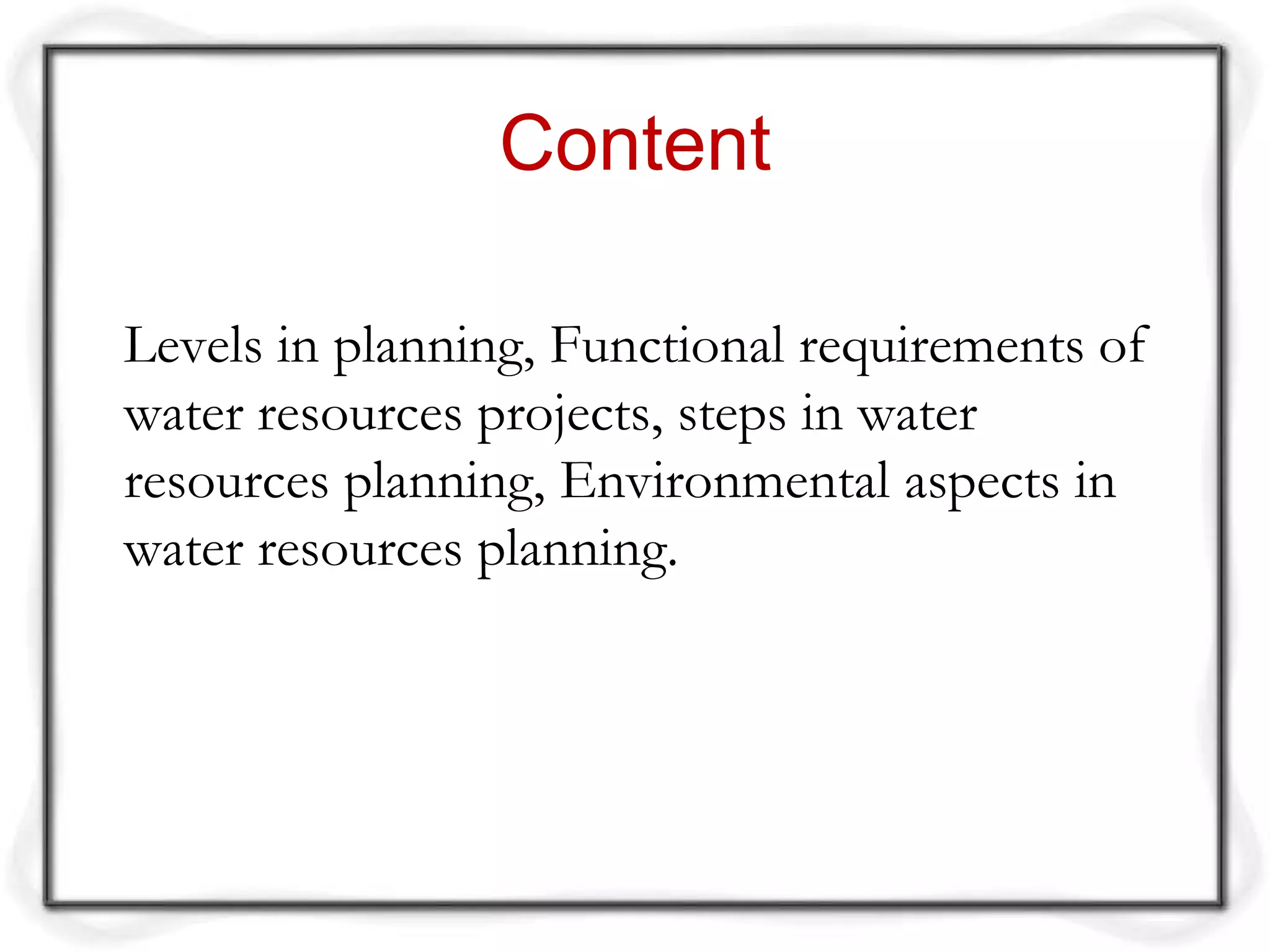 Content

Levels in planning, Functional requirements of water resources projects, steps in water resources planning, Environmental aspects in water resources planning.